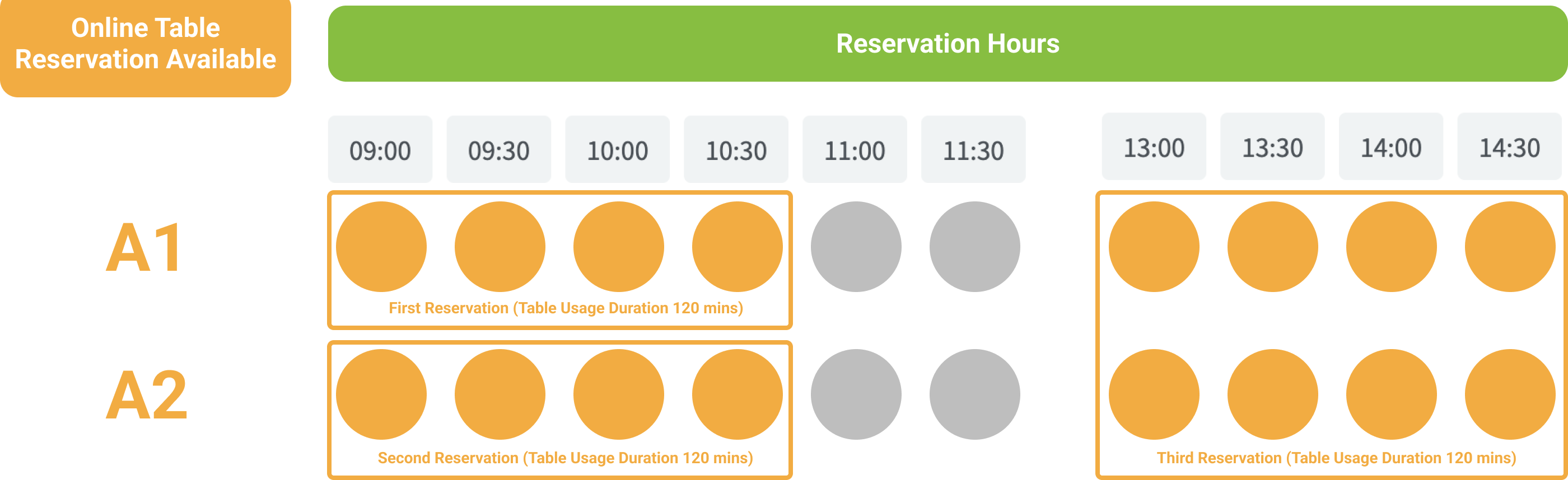 Online Table Reservation Available

Reservation Hours

09:00
09:30
10:00
10:30
11:00
11:30
13:00
13:30
14:00
14:30

A1

First Reservation (Table Usage Duration 120 mins)

A2

Second Reservation (Table Usage Duration 120 mins)

Third Reservation (Table Usage Duration 120 mins)